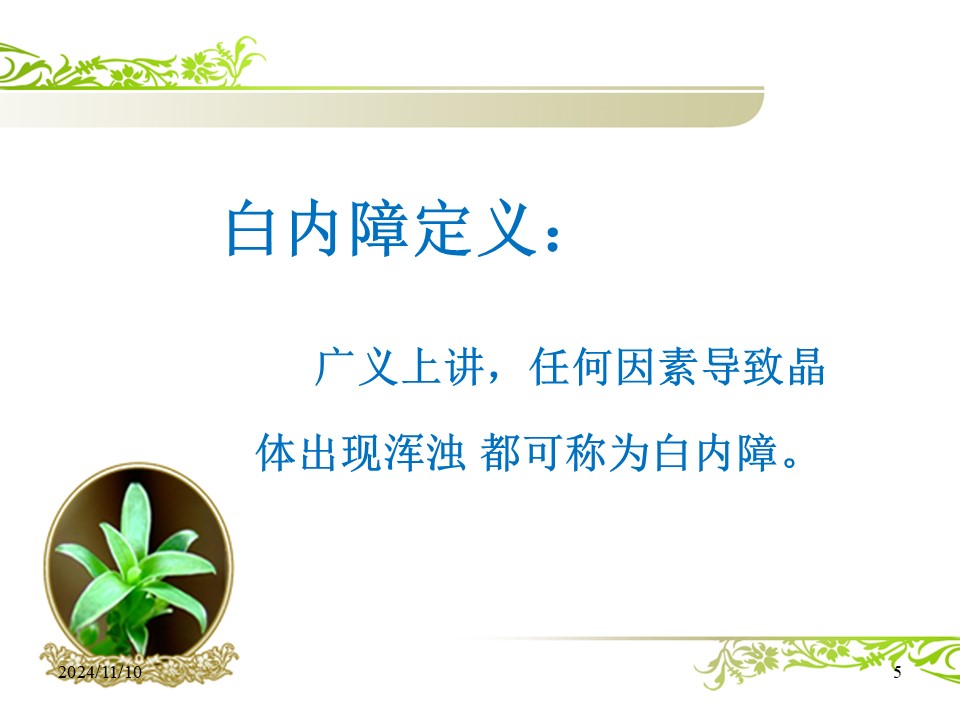 白内障定义：

广义上讲，任何因素导致晶体出现浑浊 都可称为白内障。

2024/11/10

5